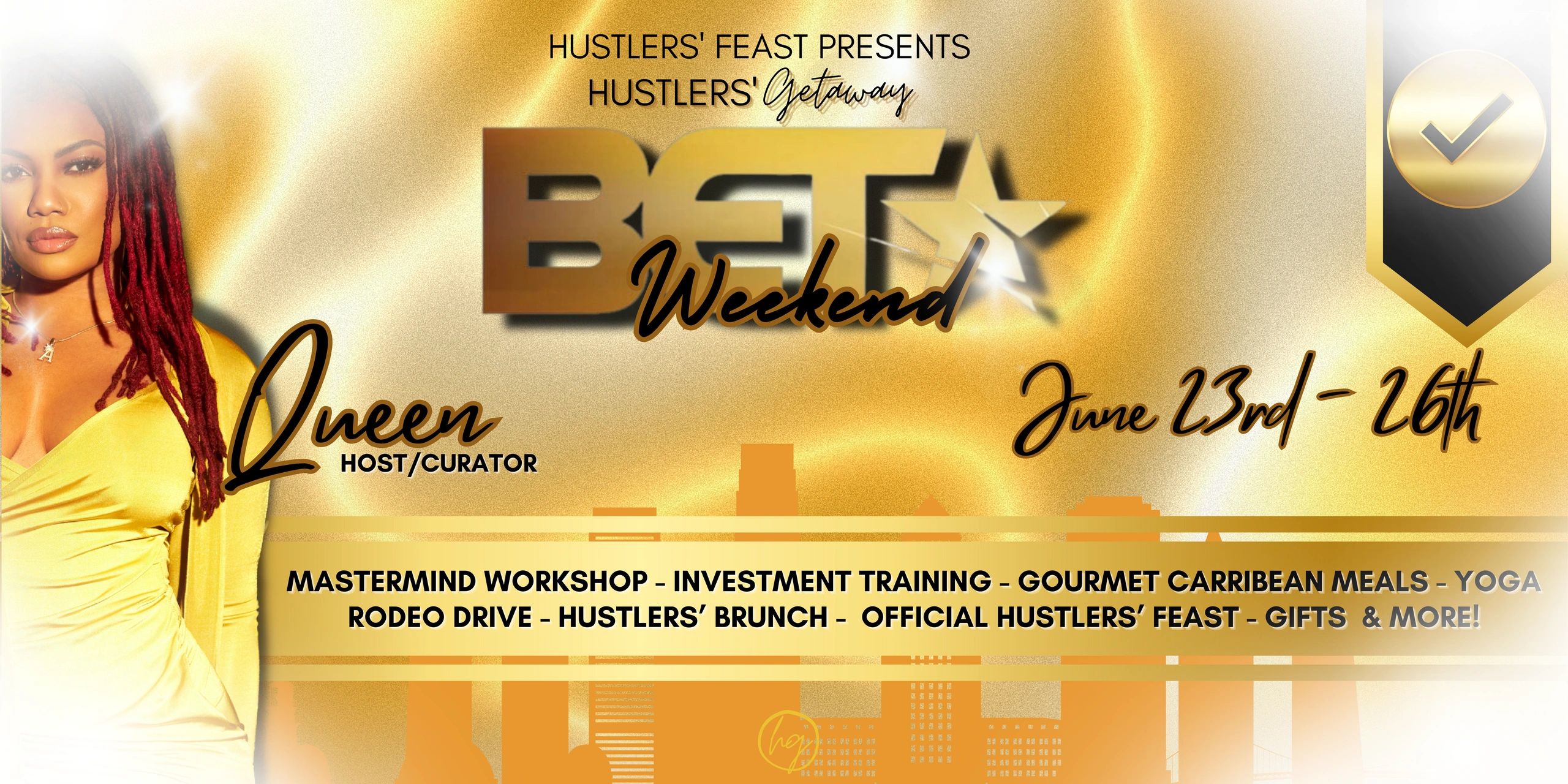 HUSTLERS' FEAST PRESENTS
HUSTLERS' Getaway

BET
Weekend

Queen
HOST/CURATOR

June 23rd - 26th

MASTERMIND WORKSHOP - INVESTMENT TRAINING - GOURMET CARRIBEAN MEALS - YOGA
RODEO DRIVE - HUSTLERS' BRUNCH - OFFICIAL HUSTLERS' FEAST - GIFTS & MORE!

hg